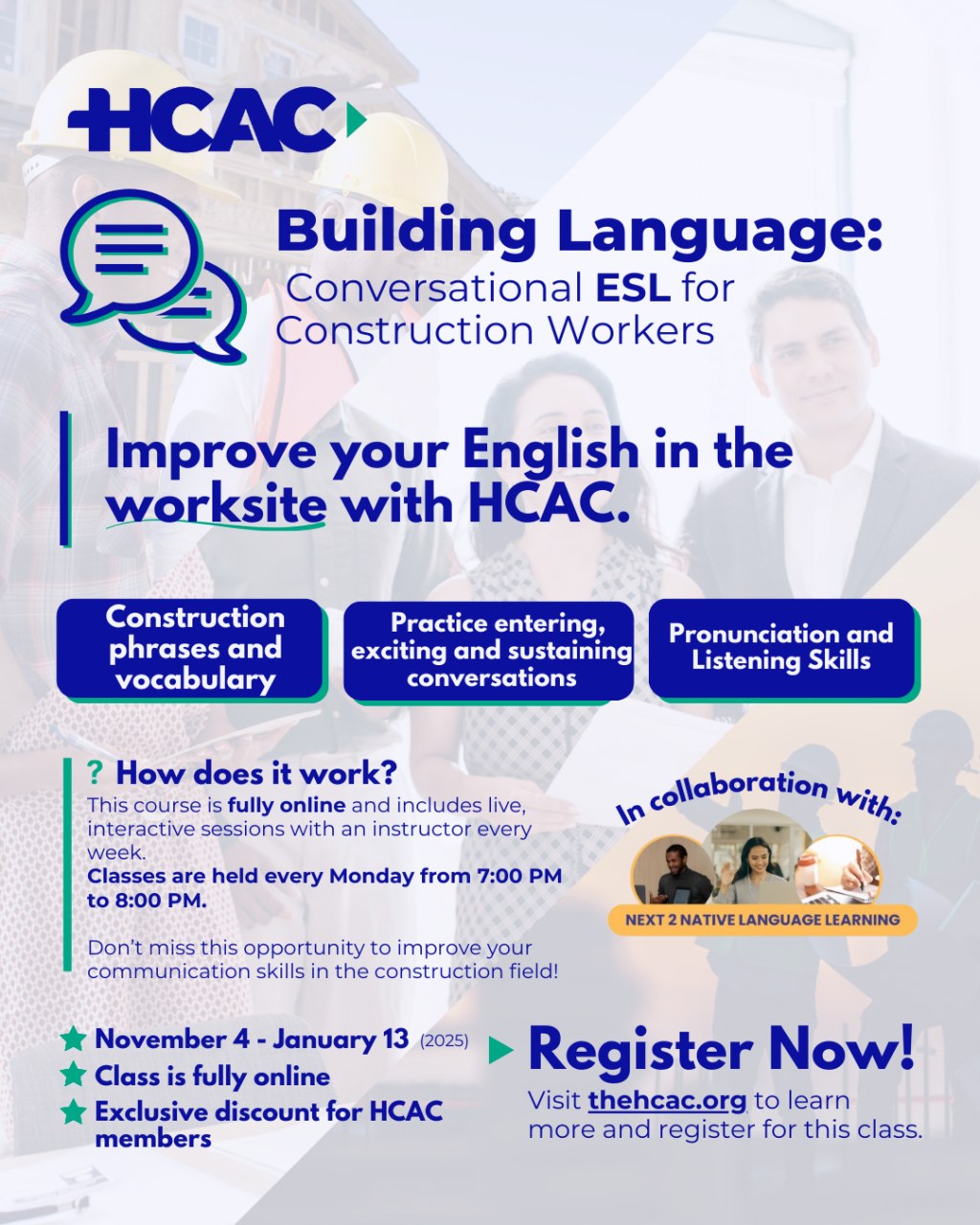 HCAC

Building Language:
Conversational ESL for Construction Workers

Improve your English in the worksite with HCAC.

Construction phrases and vocabulary

Practice entering, exciting and sustaining conversations

Pronunciation and Listening Skills

? How does it work?
This course is fully online and includes live, interactive sessions with an instructor every week.
Classes are held every Monday from 7:00 PM to 8:00 PM.

Don't miss this opportunity to improve your communication skills in the construction field!

In collaboration with:
NEXT 2 NATIVE LANGUAGE LEARNING

November 4 - January 13 (2025)
Class is fully online
Exclusive discount for HCAC members

Register Now!
Visit thehcac.org to learn more and register for this class.